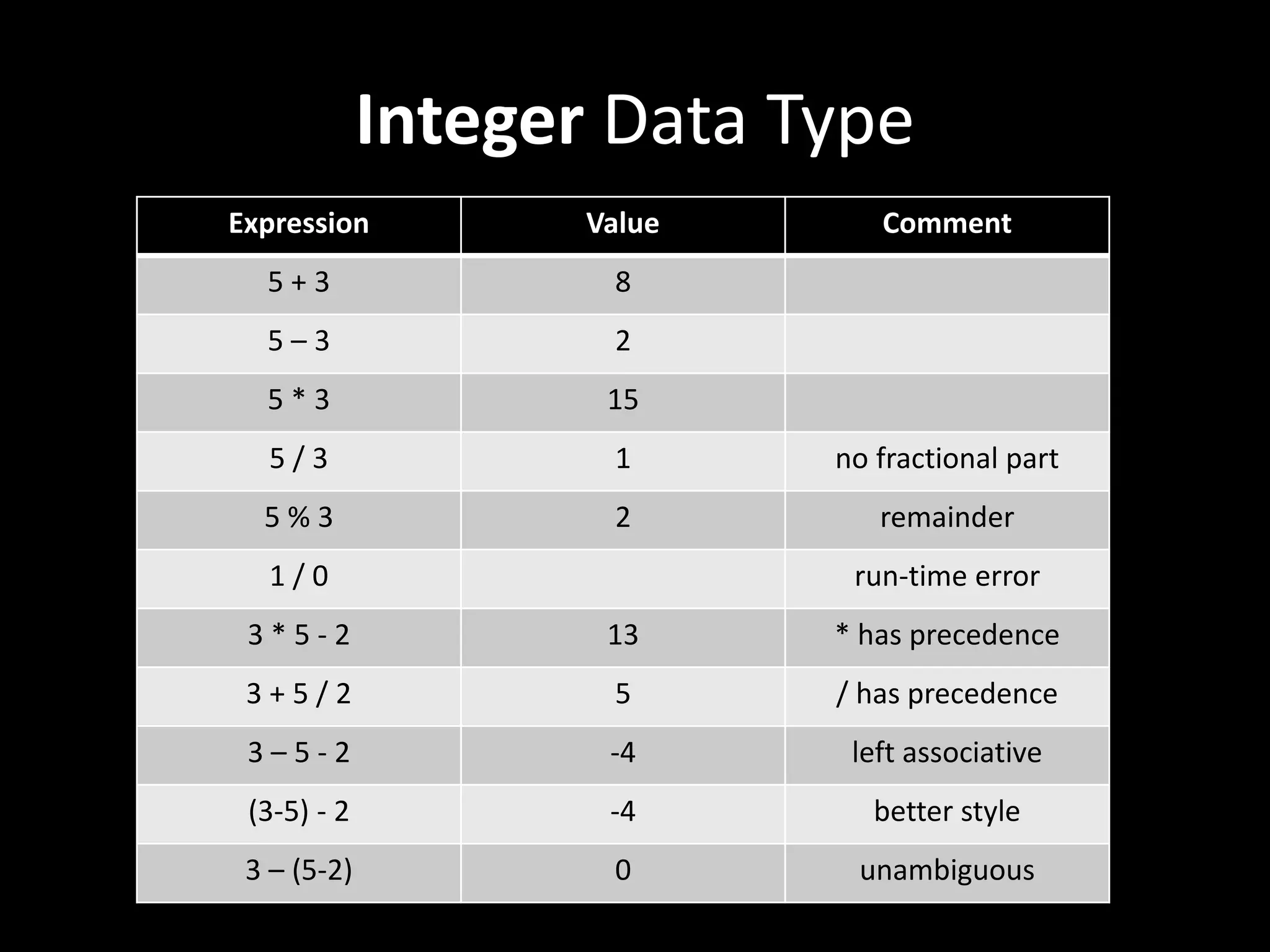 Integer Data Type

| Expression | Value | Comment |
|---|---|---|
| 5 + 3 | 8 | |
| 5 – 3 | 2 | |
| 5 * 3 | 15 | |
| 5 / 3 | 1 | no fractional part |
| 5 % 3 | 2 | remainder |
| 1 / 0 | | run-time error |
| 3 * 5 - 2 | 13 | * has precedence |
| 3 + 5 / 2 | 5 | / has precedence |
| 3 – 5 - 2 | -4 | left associative |
| (3-5) - 2 | -4 | better style |
| 3 – (5-2) | 0 | unambiguous |